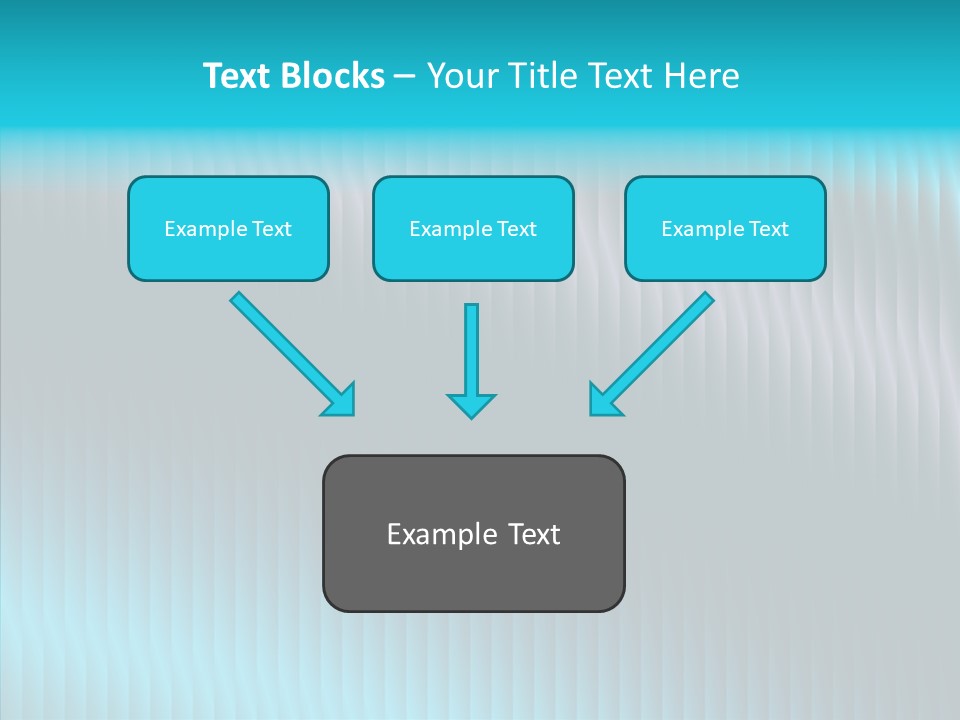 Text Blocks – Your Title Text Here

Example Text

Example Text

Example Text

Example Text